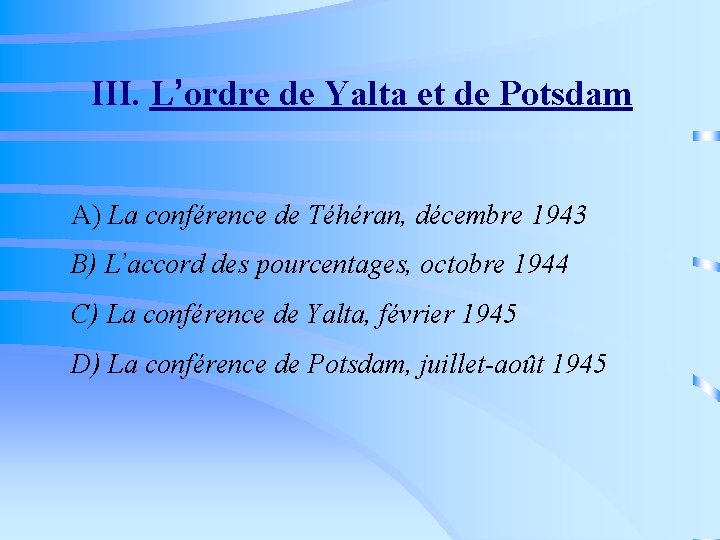 III. L'ordre de Yalta et de Potsdam

A) La conférence de Téhéran, décembre 1943

B) L'accord des pourcentages, octobre 1944

C) La conférence de Yalta, février 1945

D) La conférence de Potsdam, juillet-août 1945